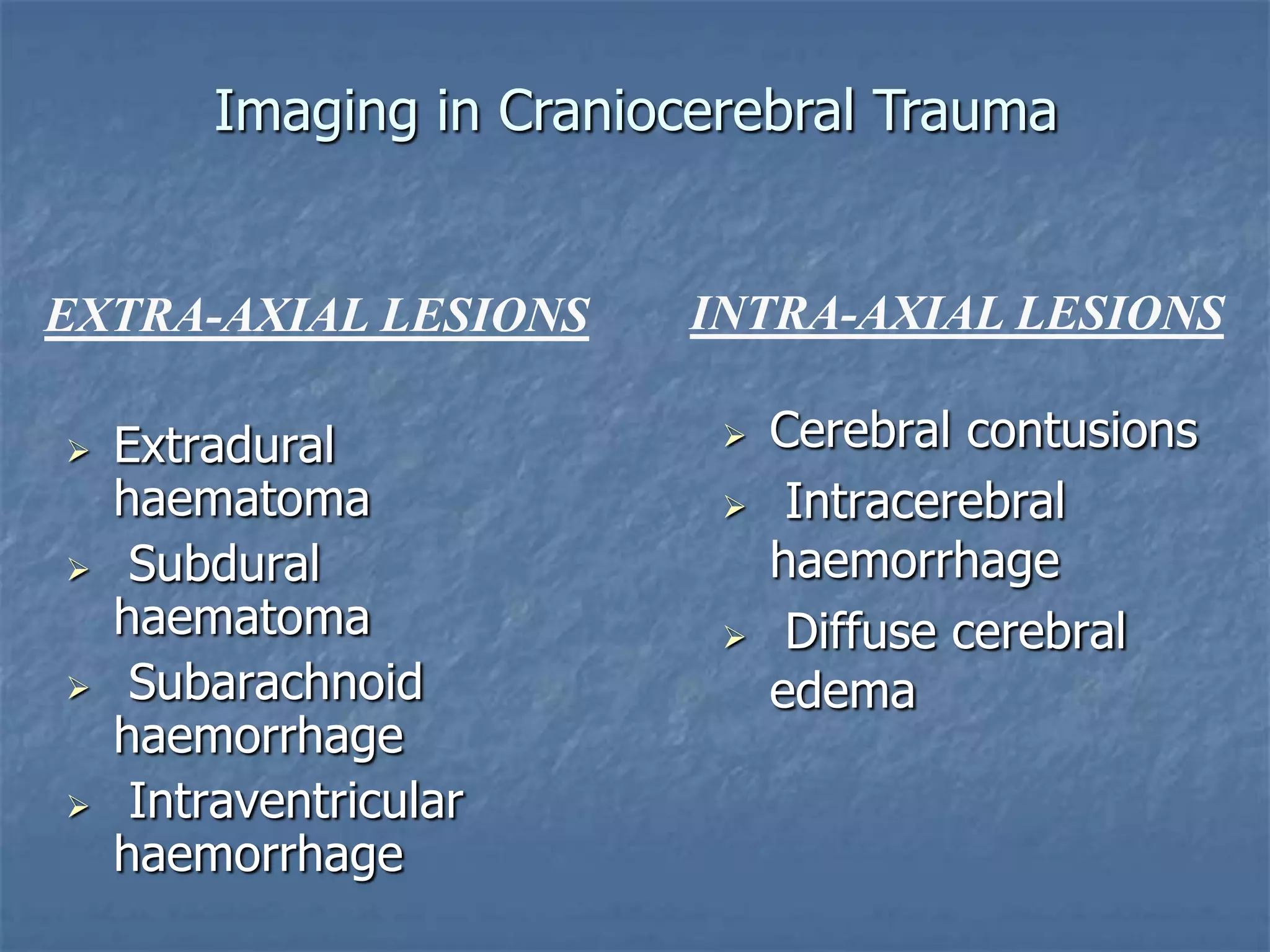 Imaging in Craniocerebral Trauma

EXTRA-AXIAL LESIONS

➢ Extradural haematoma
➢ Subdural haematoma
➢ Subarachnoid haemorrhage
➢ Intraventricular haemorrhage

INTRA-AXIAL LESIONS

➢ Cerebral contusions
➢ Intracerebral haemorrhage
➢ Diffuse cerebral edema